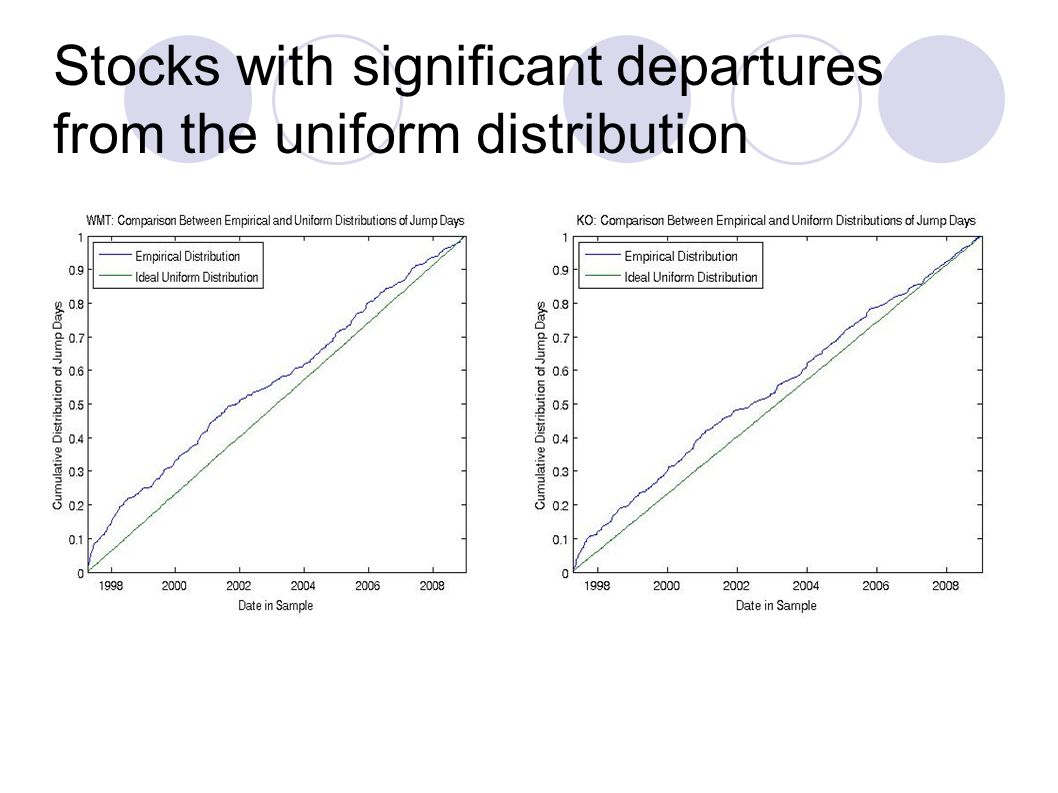 Stocks with significant departures from the uniform distribution

WMT: Comparison Between Empirical and Uniform Distributions of Jump Days

Empirical Distribution
Ideal Uniform Distribution

Cumulative Distribution of Jump Days

1
0.9
0.8
0.7
0.6
0.5
0.4
0.3
0.2
0.1
0

1998 2000 2002 2004 2006 2008

Date in Sample

KO: Comparison Between Empirical and Uniform Distributions of Jump Days

Empirical Distribution
Ideal Uniform Distribution

Cumulative Distribution of Jump Days

1
0.9
0.8
0.7
0.6
0.5
0.4
0.3
0.2
0.1
0

1998 2000 2002 2004 2006 2008

Date in Sample